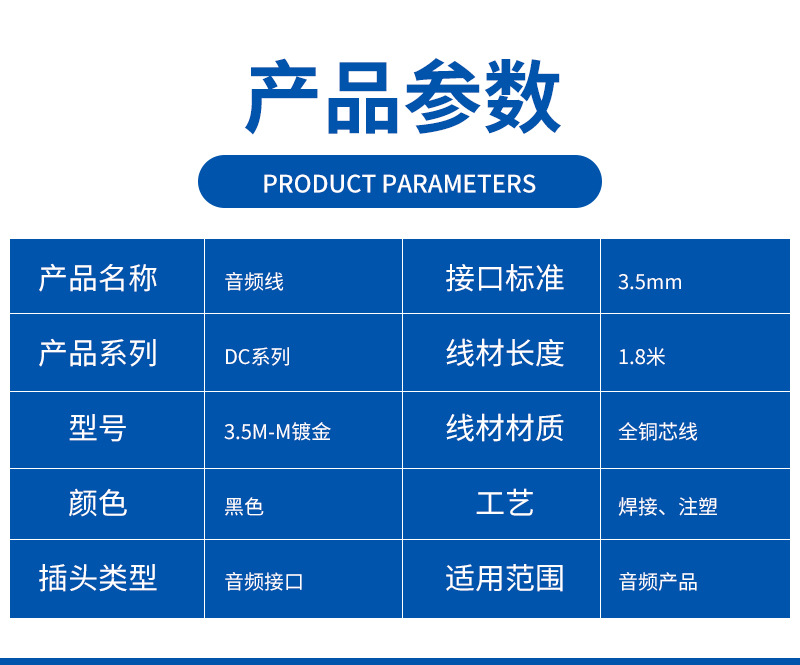 产品参数

PRODUCT PARAMETERS

| 产品名称 | 音频线 | 接口标准 | 3.5mm |
|---|---|---|---|
| 产品系列 | DC系列 | 线材长度 | 1.8米 |
| 型号 | 3.5M-M镀金 | 线材材质 | 全铜芯线 |
| 颜色 | 黑色 | 工艺 | 焊接、注塑 |
| 插头类型 | 音频接口 | 适用范围 | 音频产品 |